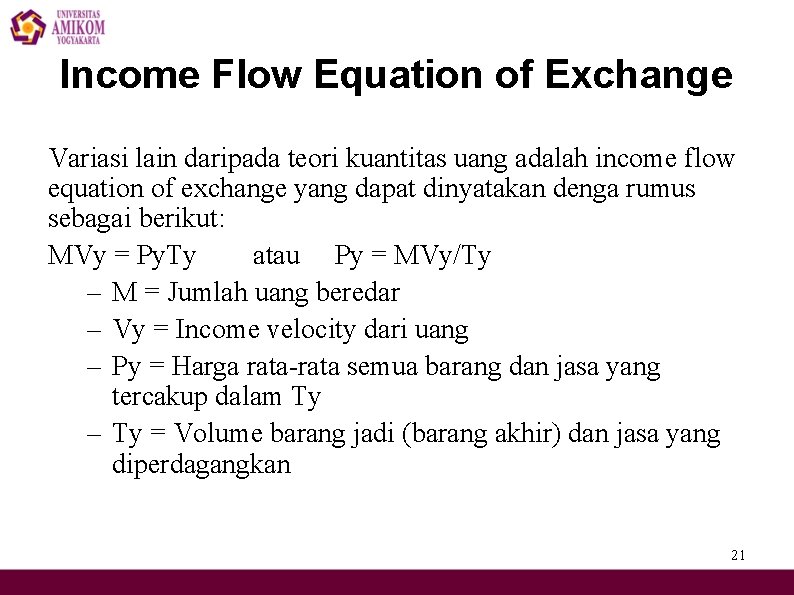 UNIVERSITAS
AMIKOM
YOGYAKARTA

Income Flow Equation of Exchange

Variasi lain daripada teori kuantitas uang adalah income flow equation of exchange yang dapat dinyatakan denga rumus sebagai berikut:

MVy = PyTy atau Py = MVy/Ty

– M = Jumlah uang beredar
– Vy = Income velocity dari uang
– Py = Harga rata-rata semua barang dan jasa yang tercakup dalam Ty
– Ty = Volume barang jadi (barang akhir) dan jasa yang diperdagangkan

21